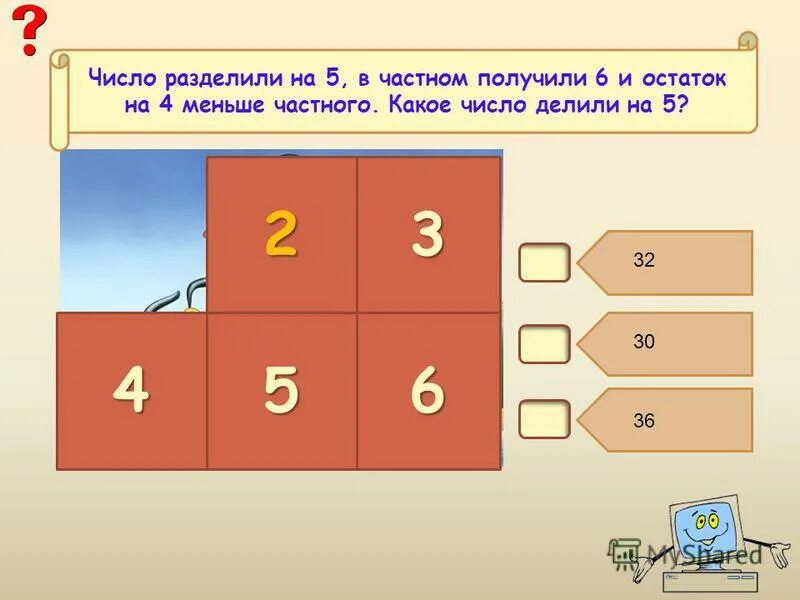 ?

Число разделили на 5, в частном получили 6 и остаток на 4 меньше частного. Какое число делили на 5?

2 3

4 5 6

32

30

36

MyShared